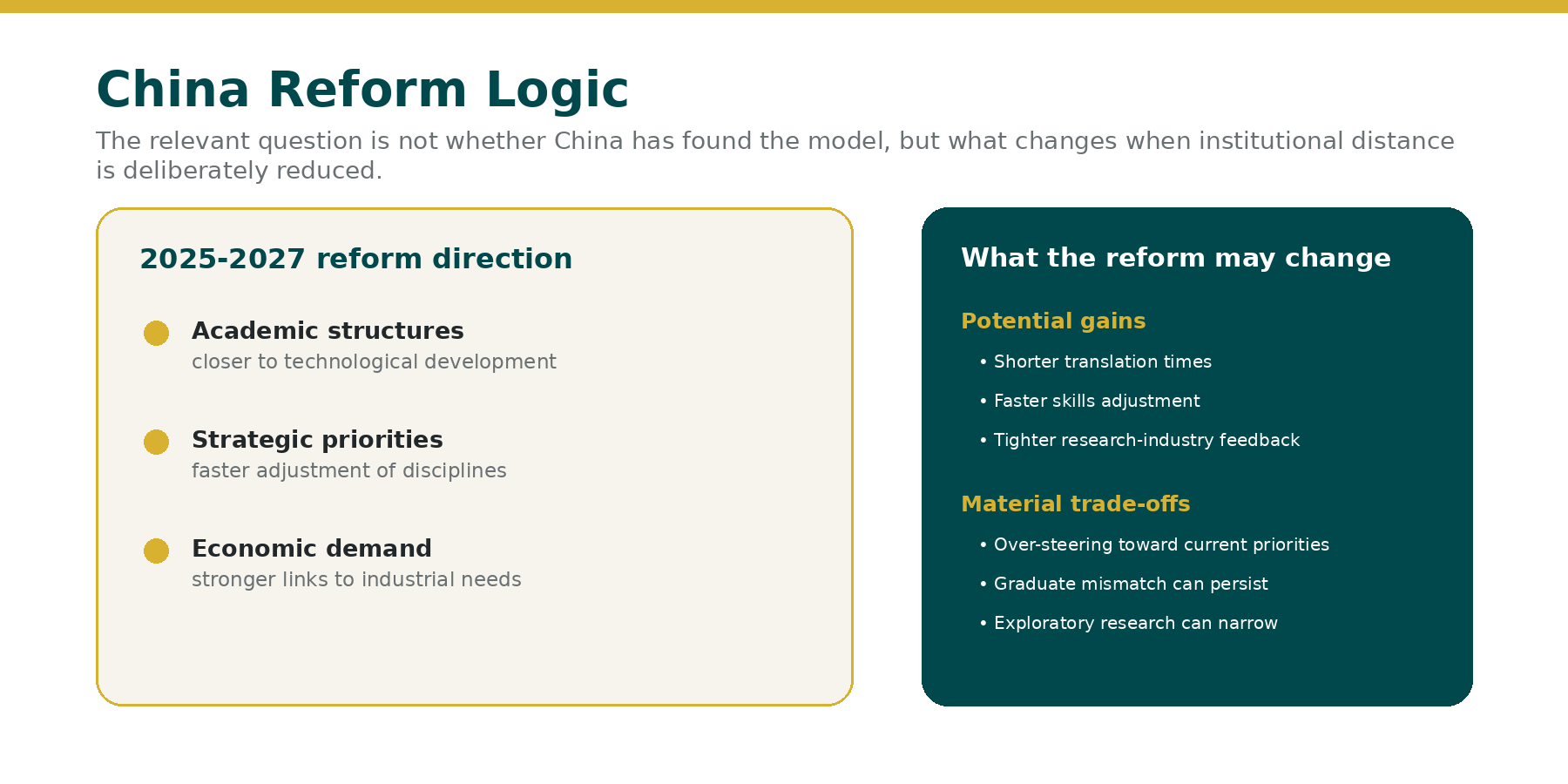 China Reform Logic

The relevant question is not whether China has found the model, but what changes when institutional distance is deliberately reduced.

2025-2027 reform direction

Academic structures
closer to technological development

Strategic priorities
faster adjustment of disciplines

Economic demand
stronger links to industrial needs

What the reform may change

Potential gains

• Shorter translation times
• Faster skills adjustment
• Tighter research-industry feedback

Material trade-offs

• Over-steering toward current priorities
• Graduate mismatch can persist
• Exploratory research can narrow